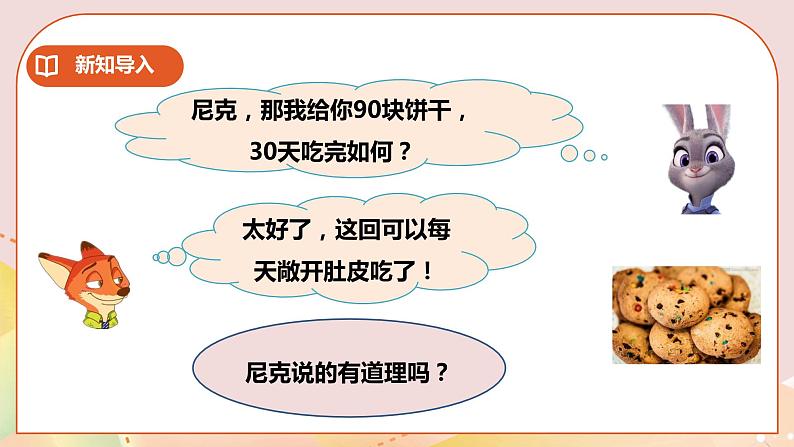 新知导入

尼克，那我给你90块饼干，30天吃完如何？

太好了，这回可以每天敞开肚皮吃了！

尼克说的有道理吗？